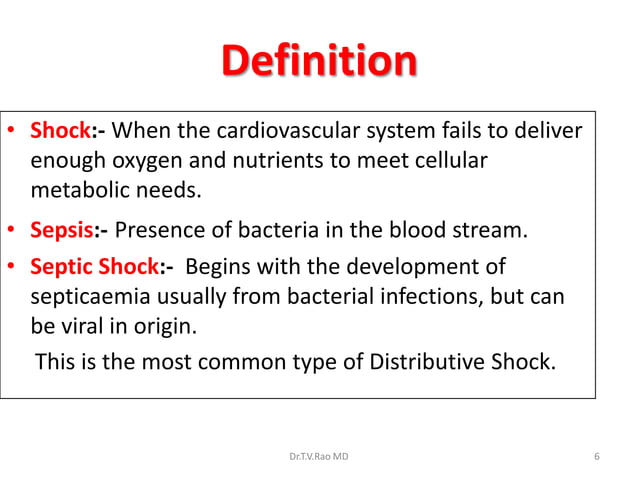 Definition

• Shock:- When the cardiovascular system fails to deliver enough oxygen and nutrients to meet cellular metabolic needs.

• Sepsis:- Presence of bacteria in the blood stream.

• Septic Shock:- Begins with the development of septicaemia usually from bacterial infections, but can be viral in origin.

This is the most common type of Distributive Shock.

Dr.T.V.Rao MD

6